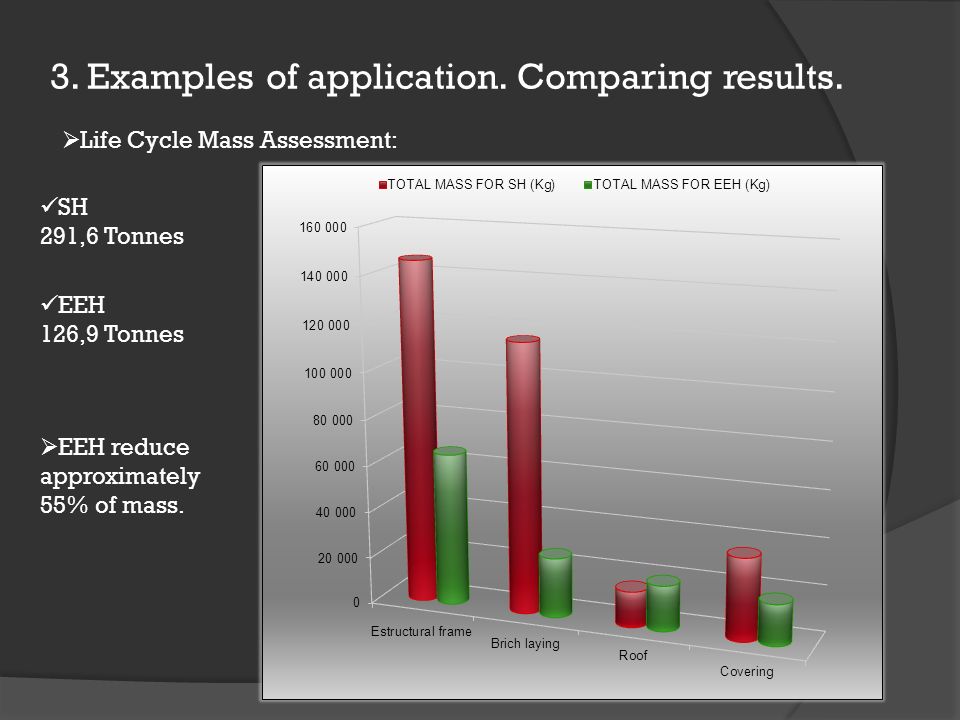 3. Examples of application. Comparing results.

➢Life Cycle Mass Assessment:

✓SH
291,6 Tonnes

✓EEH
126,9 Tonnes

➢EEH reduce approximately 55% of mass.

TOTAL MASS FOR SH (Kg) TOTAL MASS FOR EEH (Kg)

160 000
140 000
120 000
100 000
80 000
60 000
40 000
20 000
0

Estructural frame
Brich laying
Roof
Covering